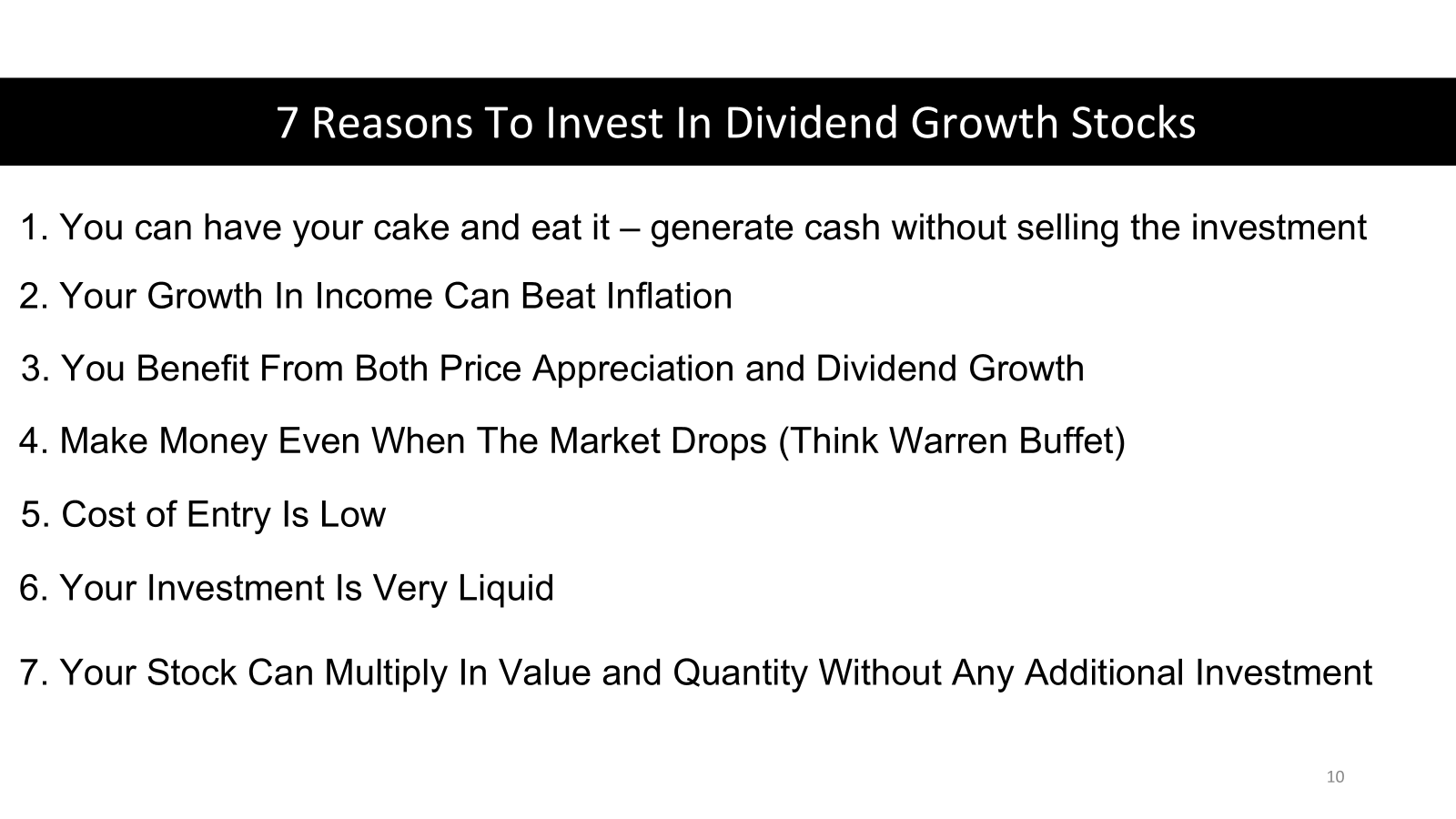 7 Reasons To Invest In Dividend Growth Stocks

1. You can have your cake and eat it – generate cash without selling the investment

2. Your Growth In Income Can Beat Inflation

3. You Benefit From Both Price Appreciation and Dividend Growth

4. Make Money Even When The Market Drops (Think Warren Buffet)

5. Cost of Entry Is Low

6. Your Investment Is Very Liquid

7. Your Stock Can Multiply In Value and Quantity Without Any Additional Investment

10